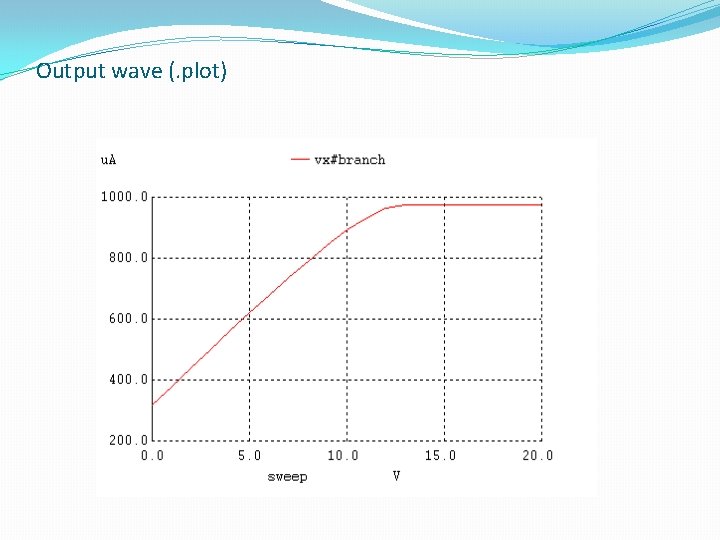 Output wave (.plot)

uA

vx#branch

1000.0

800.0

600.0

400.0

200.0

0.0

5.0

10.0

15.0

20.0

sweep

V